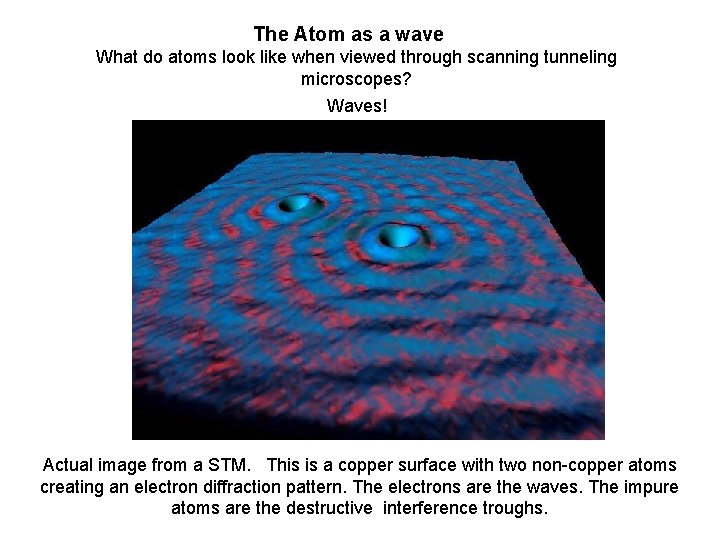 The Atom as a wave
What do atoms look like when viewed through scanning tunneling microscopes?

Waves!

Actual image from a STM. This is a copper surface with two non-copper atoms creating an electron diffraction pattern. The electrons are the waves. The impure atoms are the destructive interference troughs.